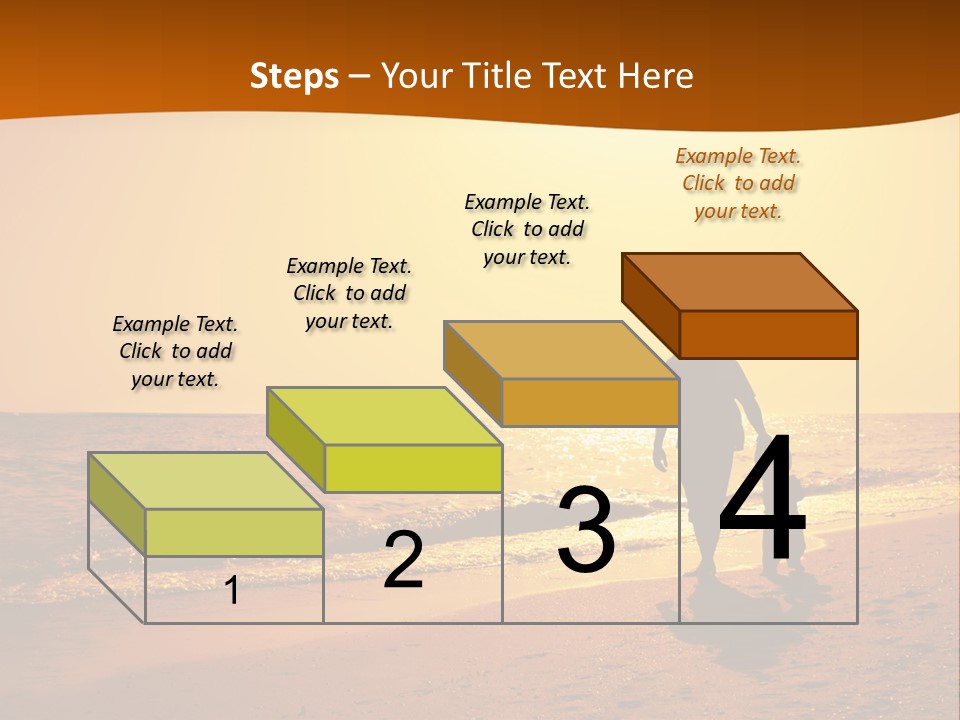 Steps – Your Title Text Here

Example Text. Click to add your text.

Example Text. Click to add your text.

Example Text. Click to add your text.

Example Text. Click to add your text.

1

2

3

4